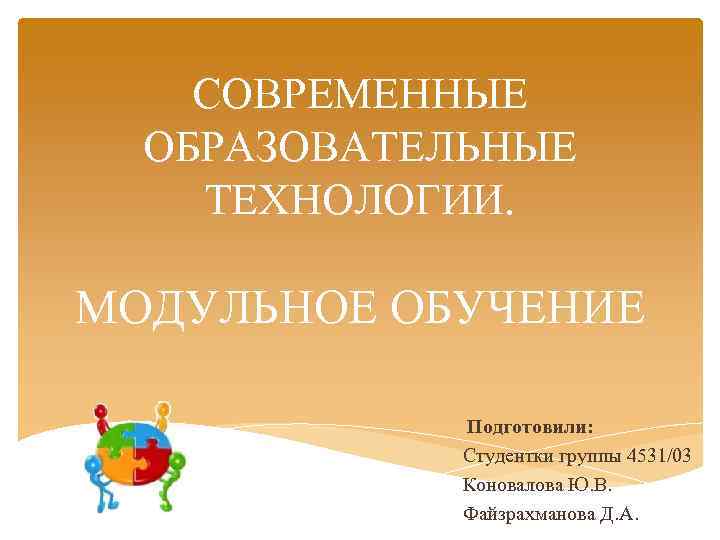 СОВРЕМЕННЫЕ ОБРАЗОВАТЕЛЬНЫЕ ТЕХНОЛОГИИ.

МОДУЛЬНОЕ ОБУЧЕНИЕ

Подготовили:
Студентки группы 4531/03
Коновалова Ю.В.
Файзрахманова Д.А.